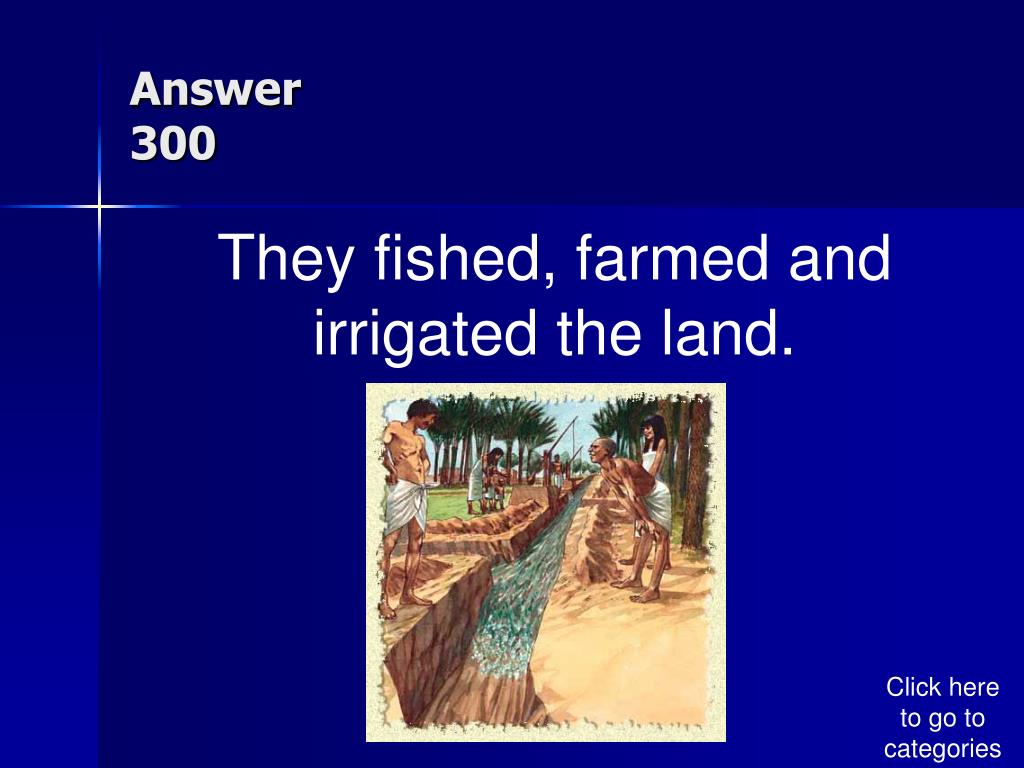 Answer
300

They fished, farmed and irrigated the land.

Click here to go to categories